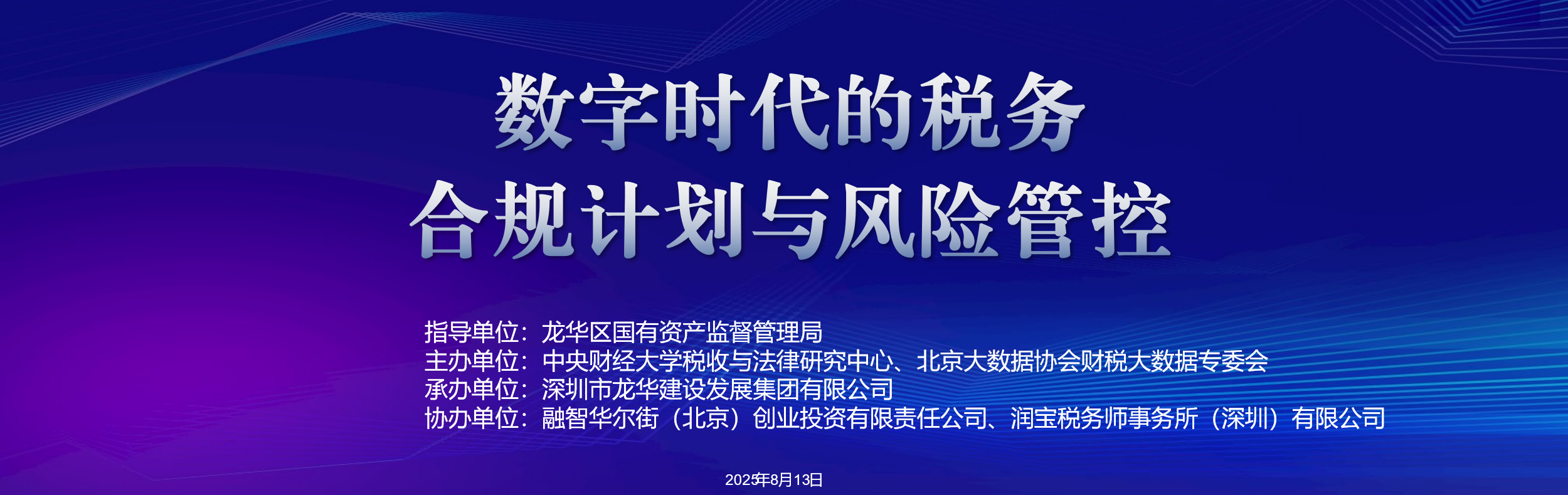 数字时代的税务
合规计划与风险管控

指导单位：龙华区国有资产监督管理局
主办单位：中央财经大学税收与法律研究中心、北京大数据协会财税大数据专委会
承办单位：深圳市龙华建设发展集团有限公司
协办单位：融智华尔街（北京）创业投资有限责任公司、润宝税务师事务所（深圳）有限公司

2025年8月13日